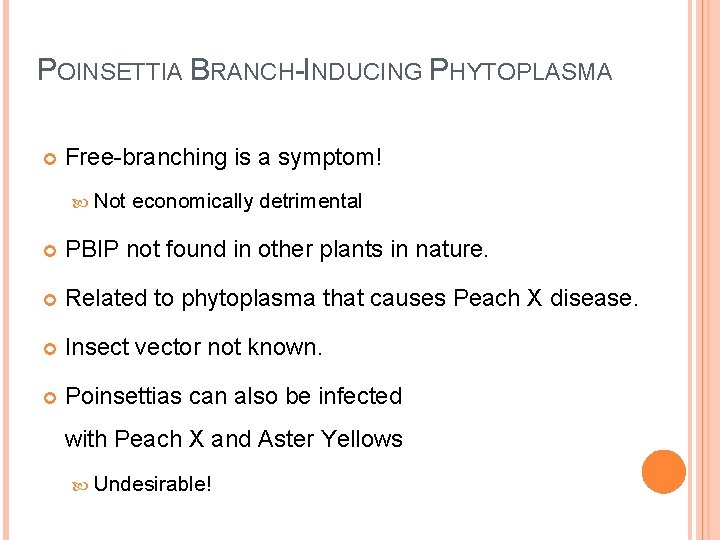 POINSETTIA BRANCH-INDUCING PHYTOPLASMA

Free-branching is a symptom!

Not economically detrimental

PBIP not found in other plants in nature.

Related to phytoplasma that causes Peach X disease.

Insect vector not known.

Poinsettias can also be infected with Peach X and Aster Yellows

Undesirable!